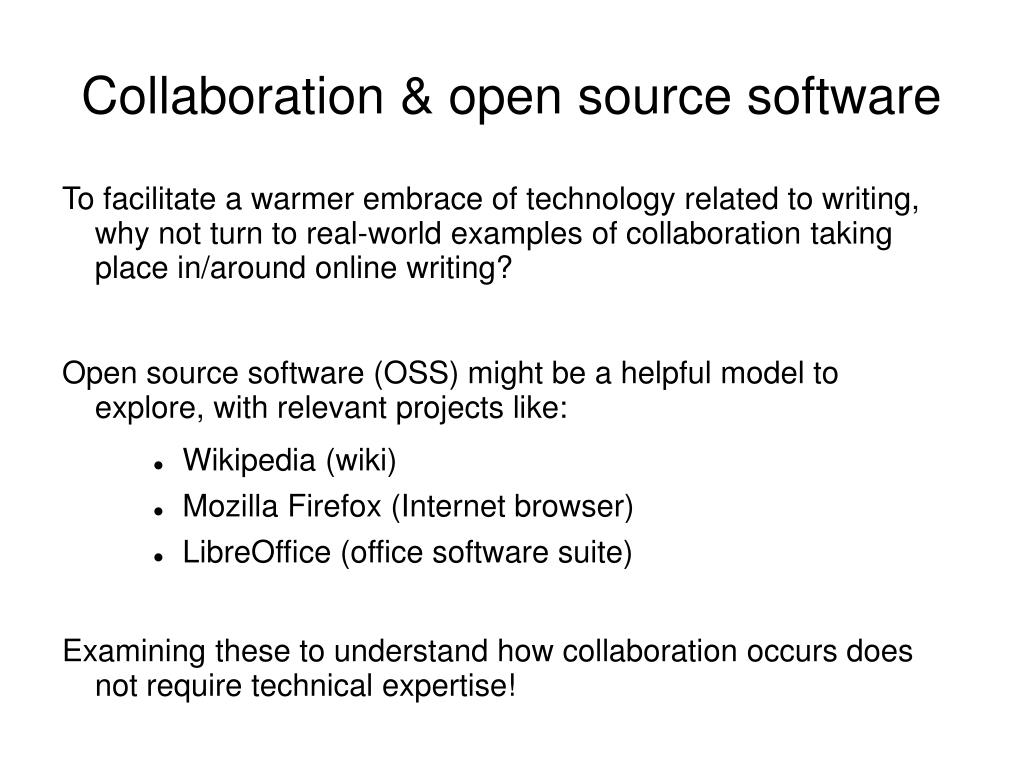 Collaboration & open source software

To facilitate a warmer embrace of technology related to writing, why not turn to real-world examples of collaboration taking place in/around online writing?

Open source software (OSS) might be a helpful model to explore, with relevant projects like:

- Wikipedia (wiki)
- Mozilla Firefox (Internet browser)
- LibreOffice (office software suite)

Examining these to understand how collaboration occurs does not require technical expertise!